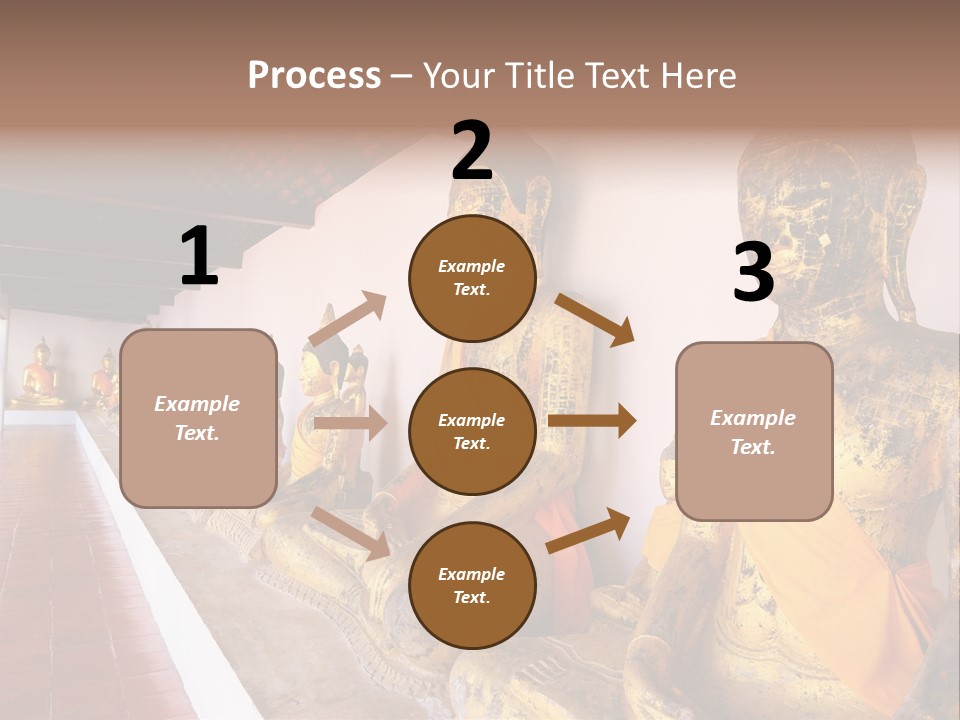 Process – Your Title Text Here

1

Example Text.

2

Example Text.

Example Text.

Example Text.

3

Example Text.